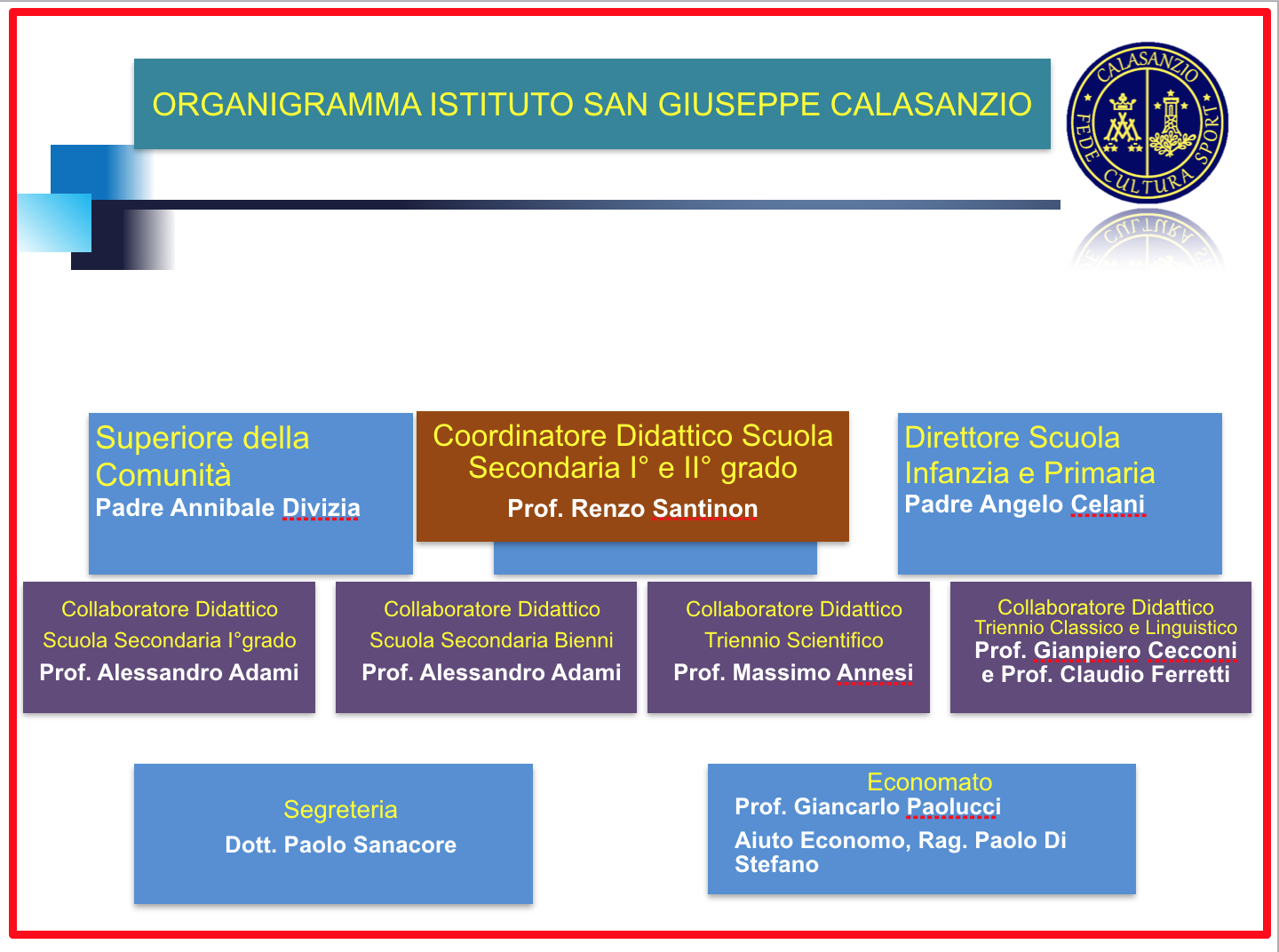 ORGANIGRAMMA ISTITUTO SAN GIUSEPPE CALASANZIO

CALASANZIO FEDE CULTURA SPORT

Superiore della Comunità
Padre Annibale Divizia

Coordinatore Didattico Scuola Secondaria I° e II° grado
Prof. Renzo Santinon

Direttore Scuola Infanzia e Primaria
Padre Angelo Celani

Collaboratore Didattico
Scuola Secondaria I°grado
Prof. Alessandro Adami

Collaboratore Didattico
Scuola Secondaria Bienni
Prof. Alessandro Adami

Collaboratore Didattico
Triennio Scientifico
Prof. Massimo Annesi

Collaboratore Didattico
Triennio Classico e Linguistico
Prof. Gianpiero Cecconi e Prof. Claudio Ferretti

Segreteria
Dott. Paolo Sanacore

Economato
Prof. Giancarlo Paolucci
Aiuto Economo, Rag. Paolo Di Stefano